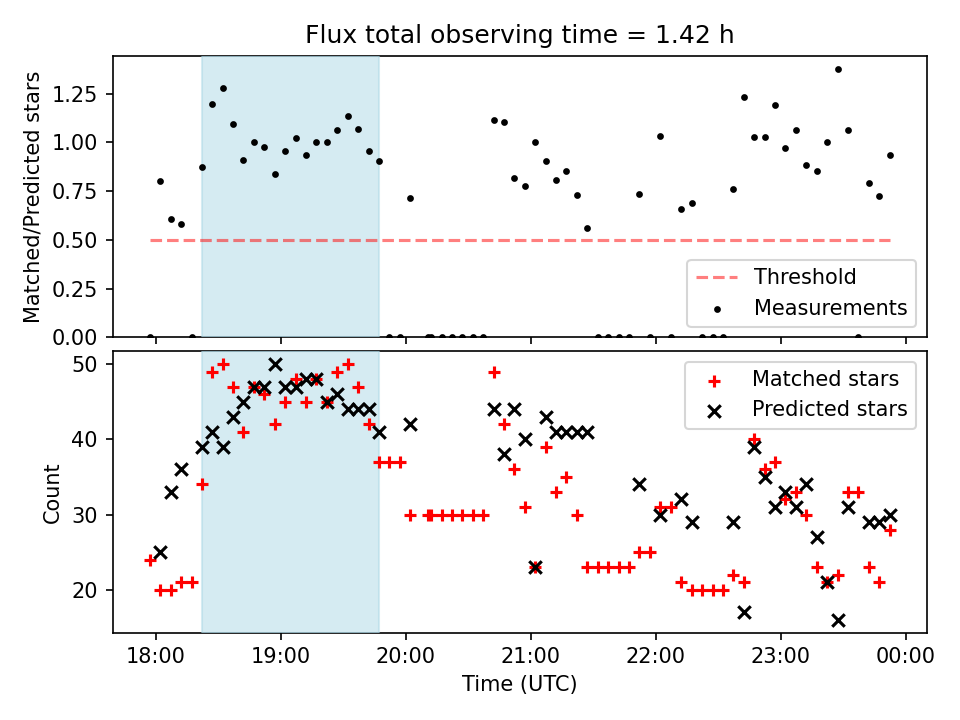 Flux total observing time = 1.42 h

Matched/Predicted stars

1.25
1.00
0.75
0.50
0.25
0.00

Threshold
Measurements

Count

50
40
30
20

Matched stars
Predicted stars

18:00
19:00
20:00
21:00
22:00
23:00
00:00

Time (UTC)